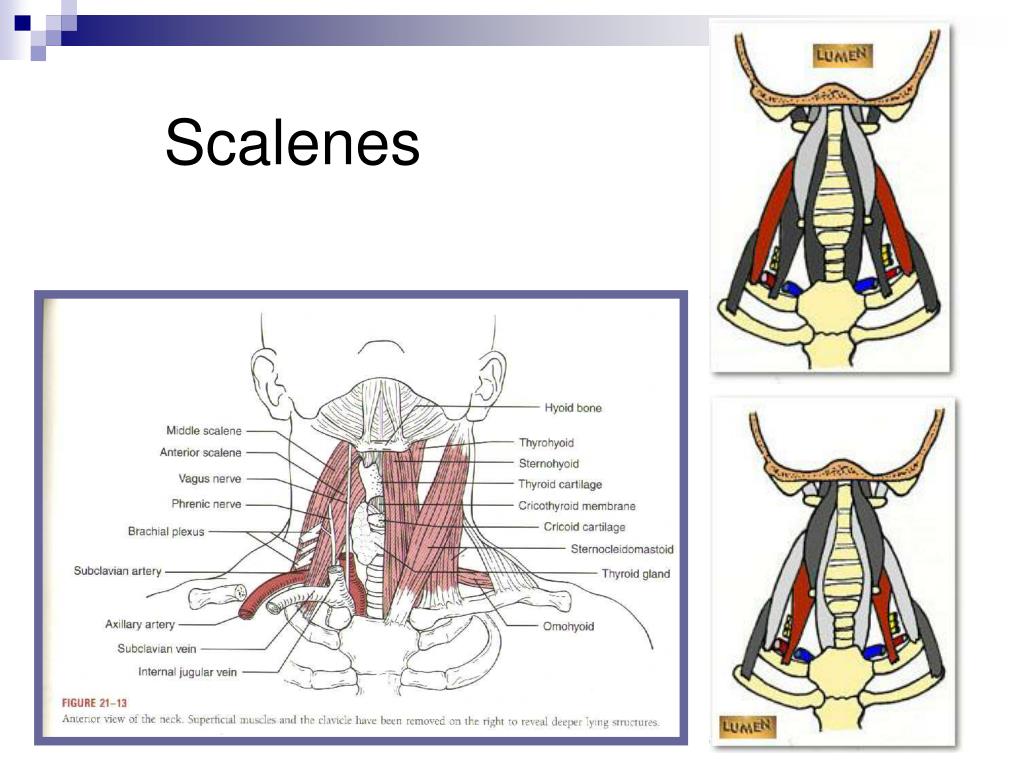 Scalenes

LUMEN

Middle scalene
Anterior scalene
Vagus nerve
Phrenic nerve
Brachial plexus
Subclavian artery
Axillary artery
Subclavian vein
Internal jugular vein

Hyoid bone
Thyrohyoid
Sternohyoid
Thyroid cartilage
Cricothyroid membrane
Cricoid cartilage
Sternocleidomastoid
Thyroid gland
Omohyoid

FIGURE 21–13
Anterior view of the neck. Superficial muscles and the clavicle have been removed on the right to reveal deeper lying structures.

LUMEN